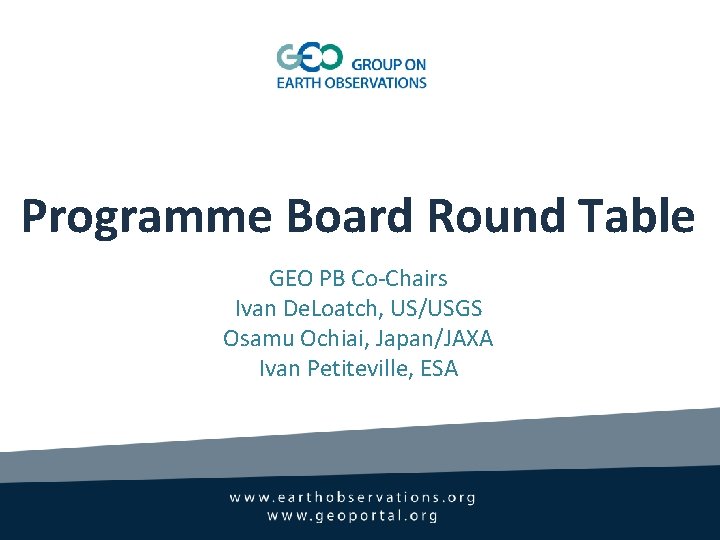 GEO GROUP ON EARTH OBSERVATIONS

Programme Board Round Table

GEO PB Co-Chairs
Ivan DeLoatch, US/USGS
Osamu Ochiai, Japan/JAXA
Ivan Petiteville, ESA

www.earthobservations.org
www.geoportal.org